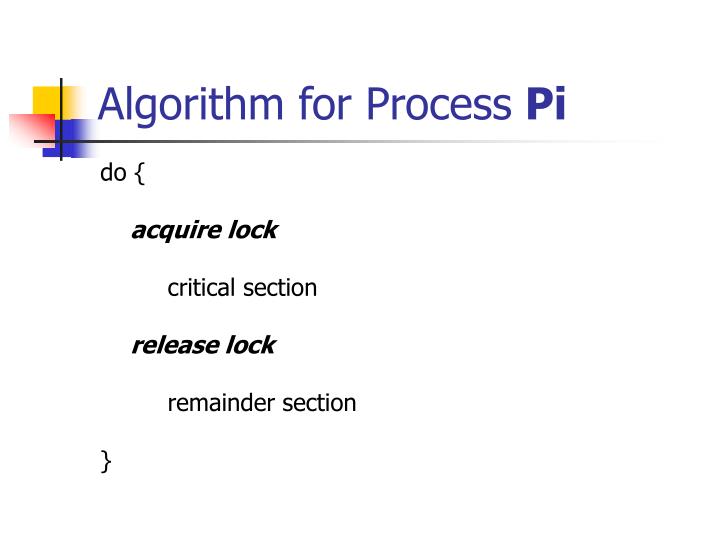 Algorithm for Process Pi

do {

acquire lock

critical section

release lock

remainder section

}